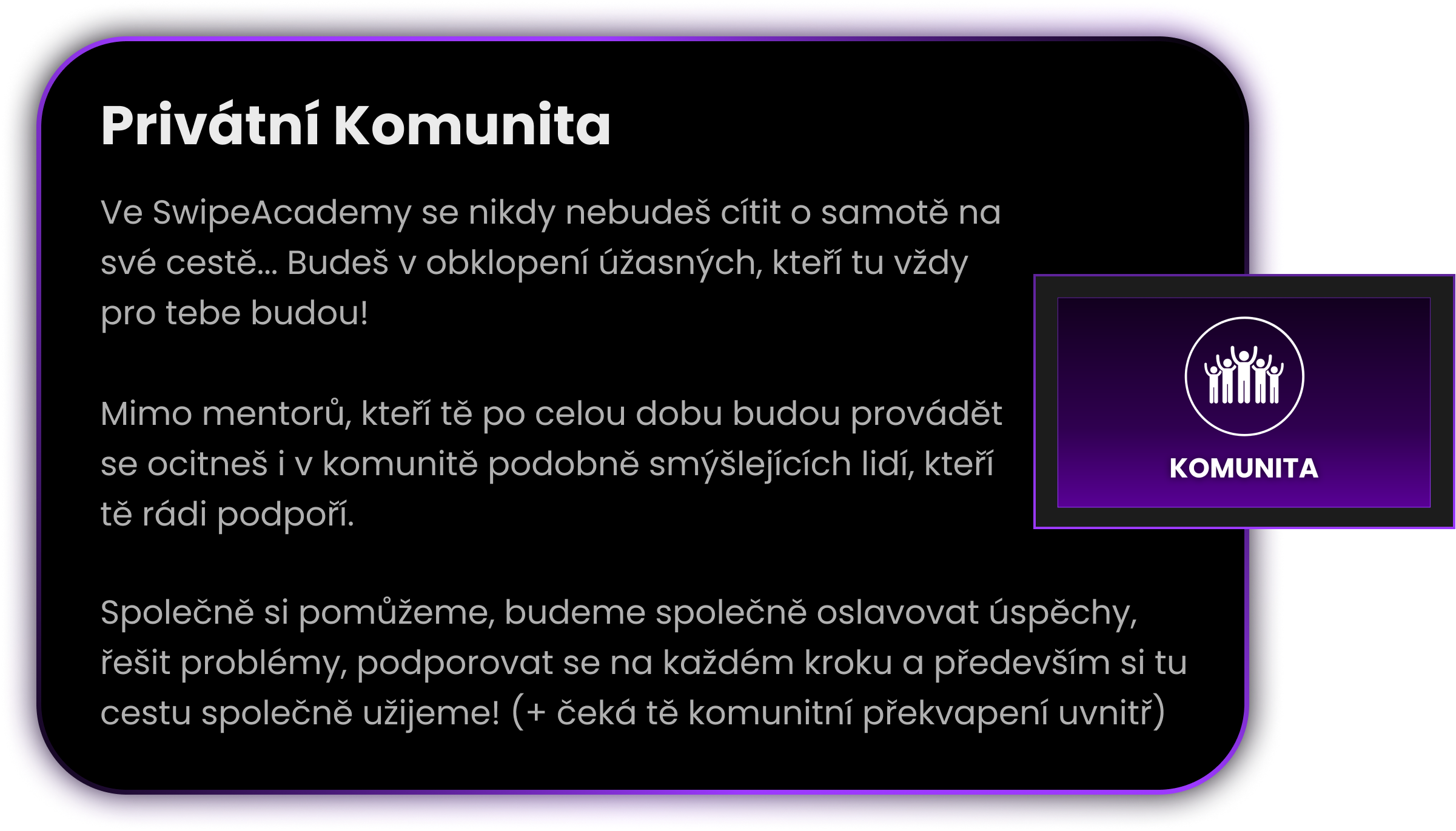 Privátní Komunita

Ve SwipeAcademy se nikdy nebudeš cítit o samotě na své cestě... Budeš v obklopení úžasných, kteří tu vždy pro tebe budou!

Mimo mentorů, kteří tě po celou dobu budou provádět se ocitneš i v komunitě podobně smýšlejících lidí, kteří tě rádi podpoří.

Společně si pomůžeme, budeme společně oslavovat úspěchy, řešit problémy, podporovat se na každém kroku a především si tu cestu společně užijeme! (+ čeká tě komunitní překvapení uvnitř)

KOMUNITA